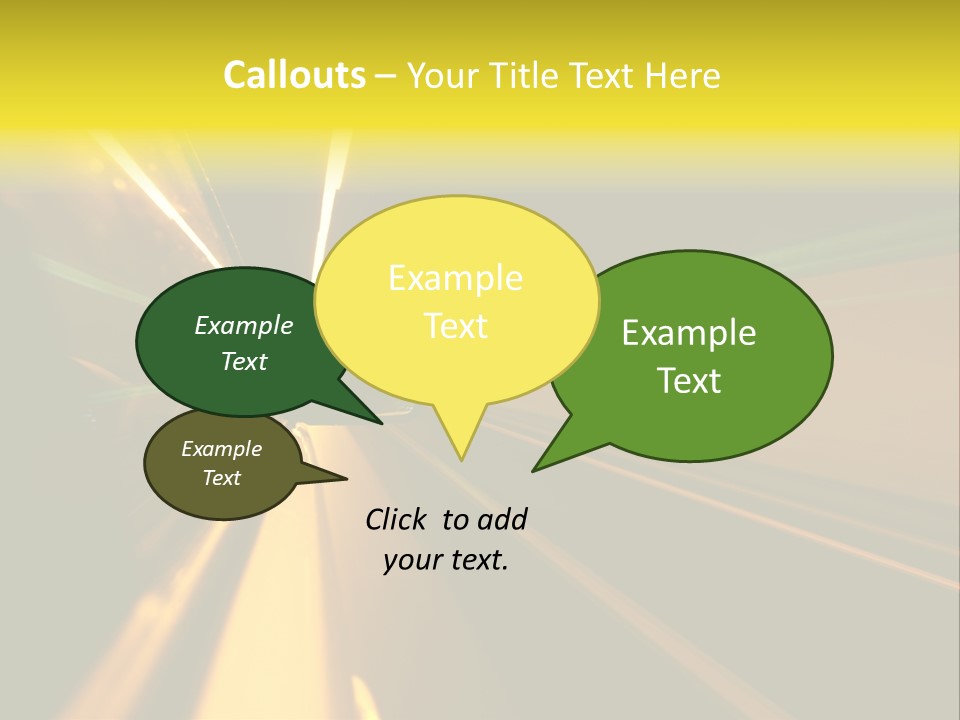 Callouts – Your Title Text Here

Example Text

Example Text

Example Text

Example Text

Click to add your text.